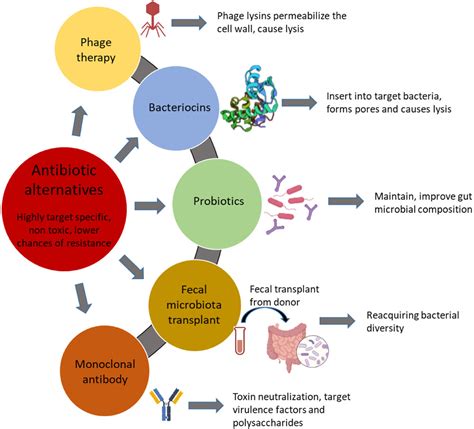 Antibiotic alternatives

Highly target specific, non toxic, lower chances of resistance

Phage therapy

Phage lysins permeabilize the cell wall, cause lysis

Bacteriocins

Insert into target bacteria, forms pores and causes lysis

Probiotics

Maintain, improve gut microbial composition

Fecal microbiota transplant

Fecal transplant from donor

Reacquiring bacterial diversity

Monoclonal antibody

Toxin neutralization, target virulence factors and polysaccharides